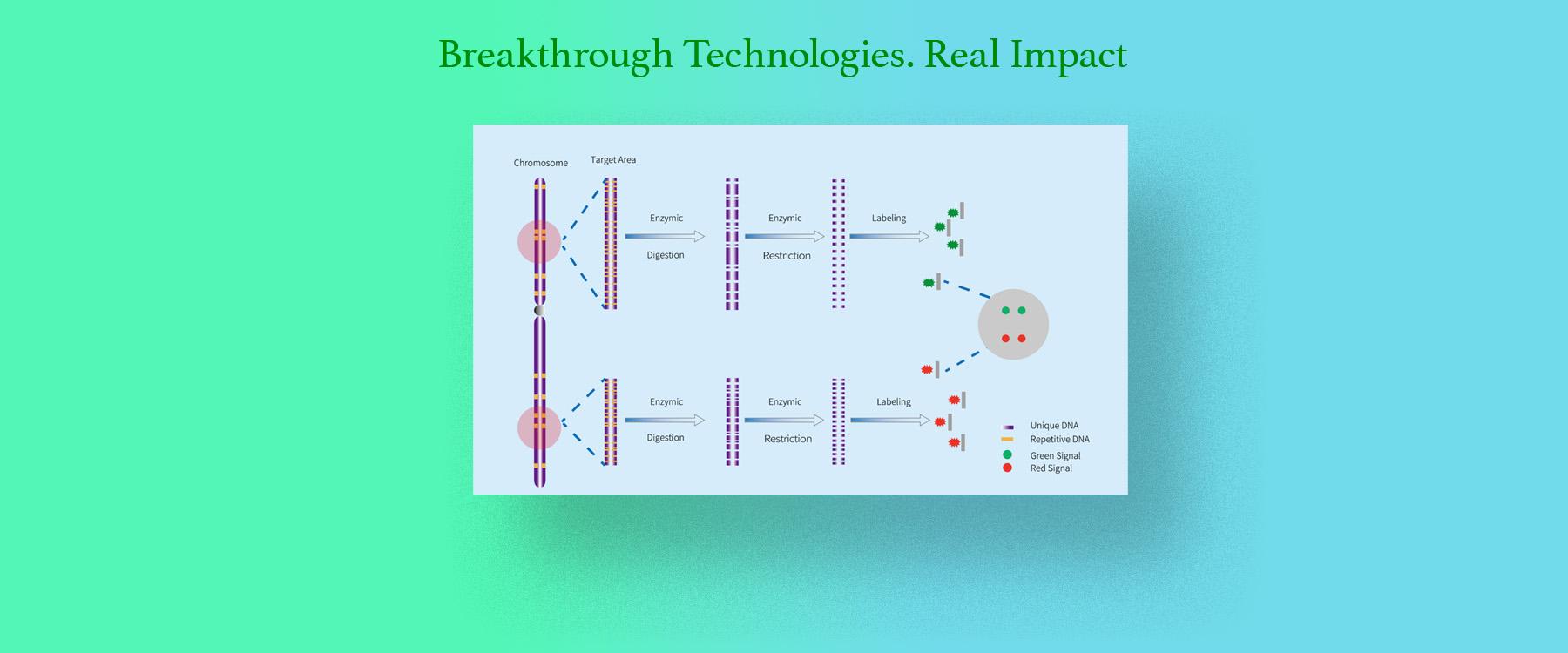 Breakthrough Technologies. Real Impact

Chromosome

Target Area

Enzymic

Digestion

Enzymic

Restriction

Labeling

Enzymic

Digestion

Enzymic

Restriction

Labeling

Unique DNA

Repetitive DNA

Green Signal

Red Signal